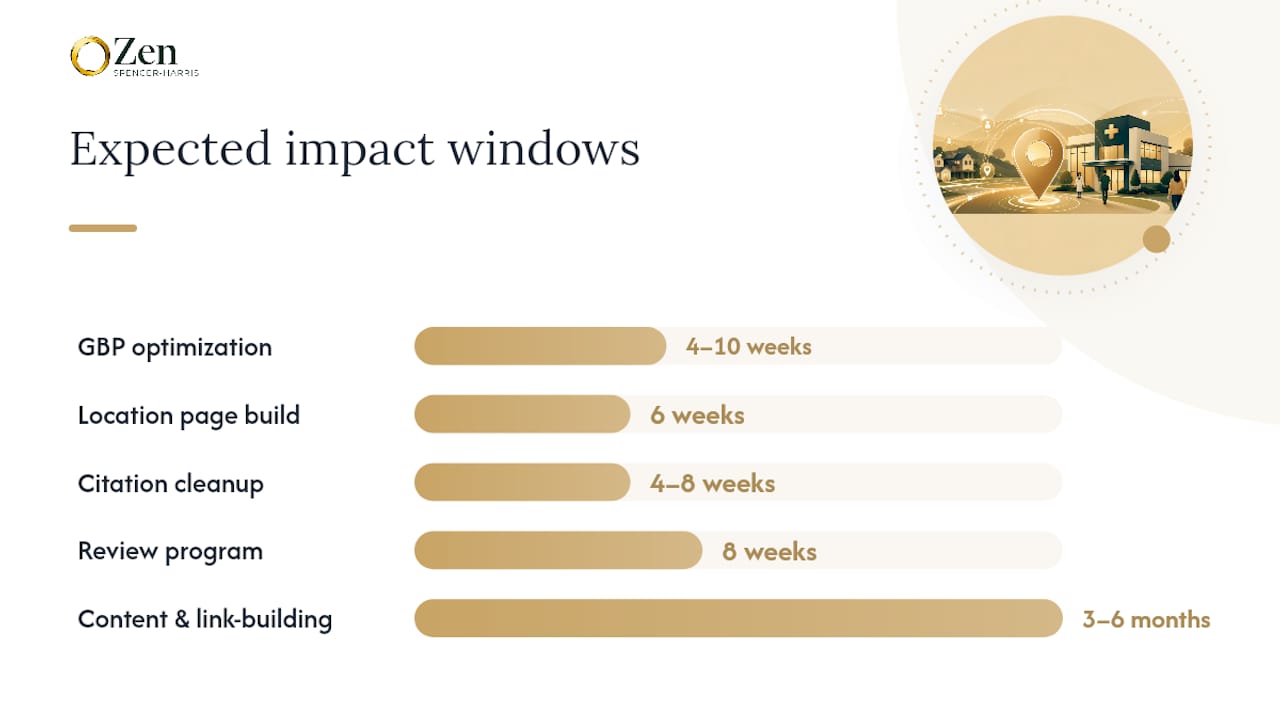 Zen
SPENCER-HARRIS

Expected impact windows

GBP optimization 4–10 weeks

Location page build 6 weeks

Citation cleanup 4–8 weeks

Review program 8 weeks

Content & link-building 3–6 months